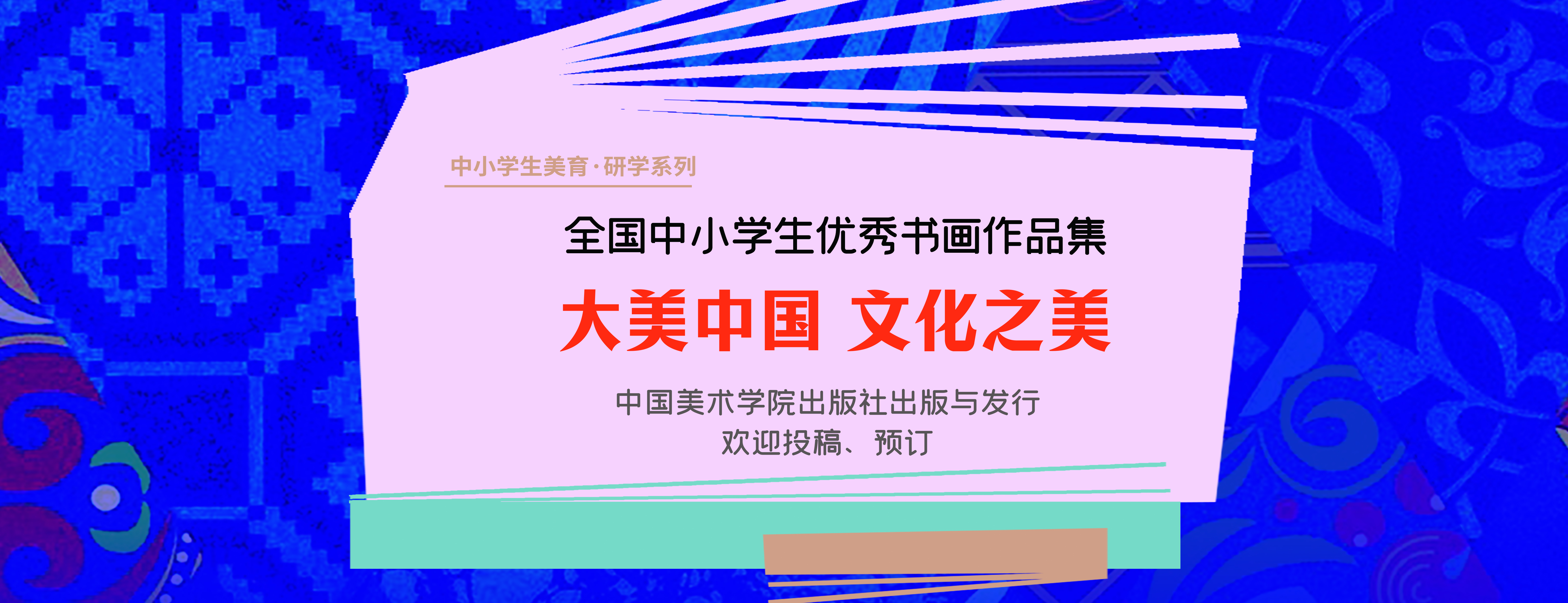 中小学生美育·研学系列

全国中小学生优秀书画作品集

大美中国 文化之美

中国美术学院出版社出版与发行
欢迎投稿、预订